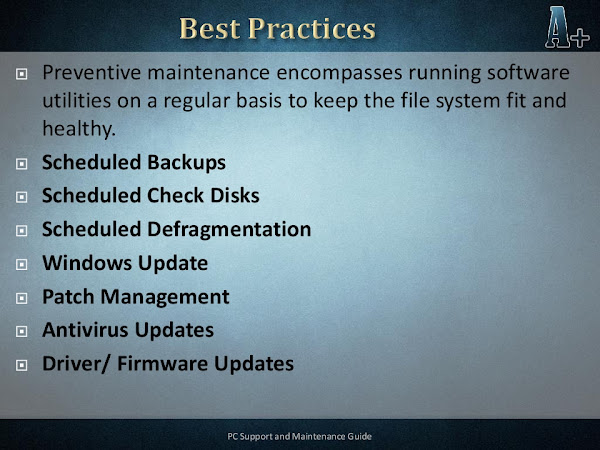 Best Practices

A+

Preventive maintenance encompasses running software utilities on a regular basis to keep the file system fit and healthy.

Scheduled Backups

Scheduled Check Disks

Scheduled Defragmentation

Windows Update

Patch Management

Antivirus Updates

Driver/ Firmware Updates

PC Support and Maintenance Guide